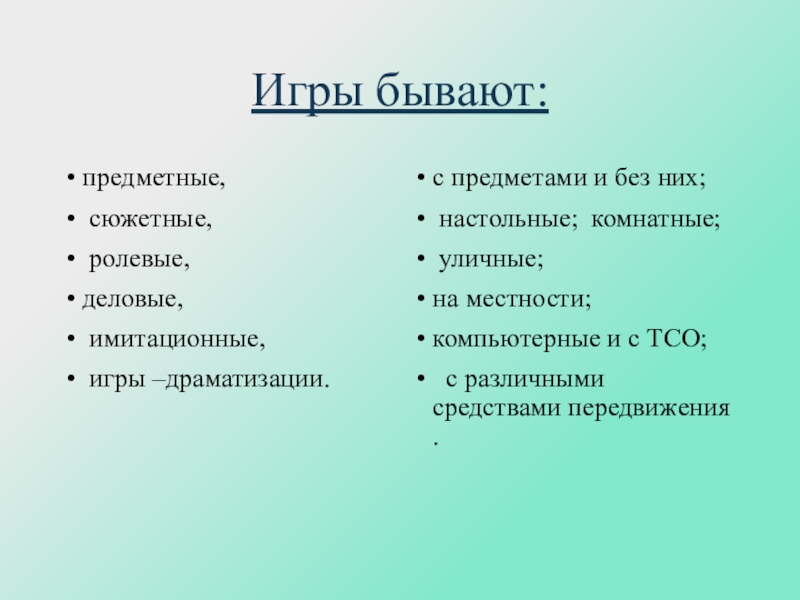 Игры бывают:

• предметные,
• сюжетные,
• ролевые,
• деловые,
• имитационные,
• игры –драматизации.

• с предметами и без них;
• настольные; комнатные;
• уличные;
• на местности;
• компьютерные и с ТСО;
• с различными средствами передвижения .